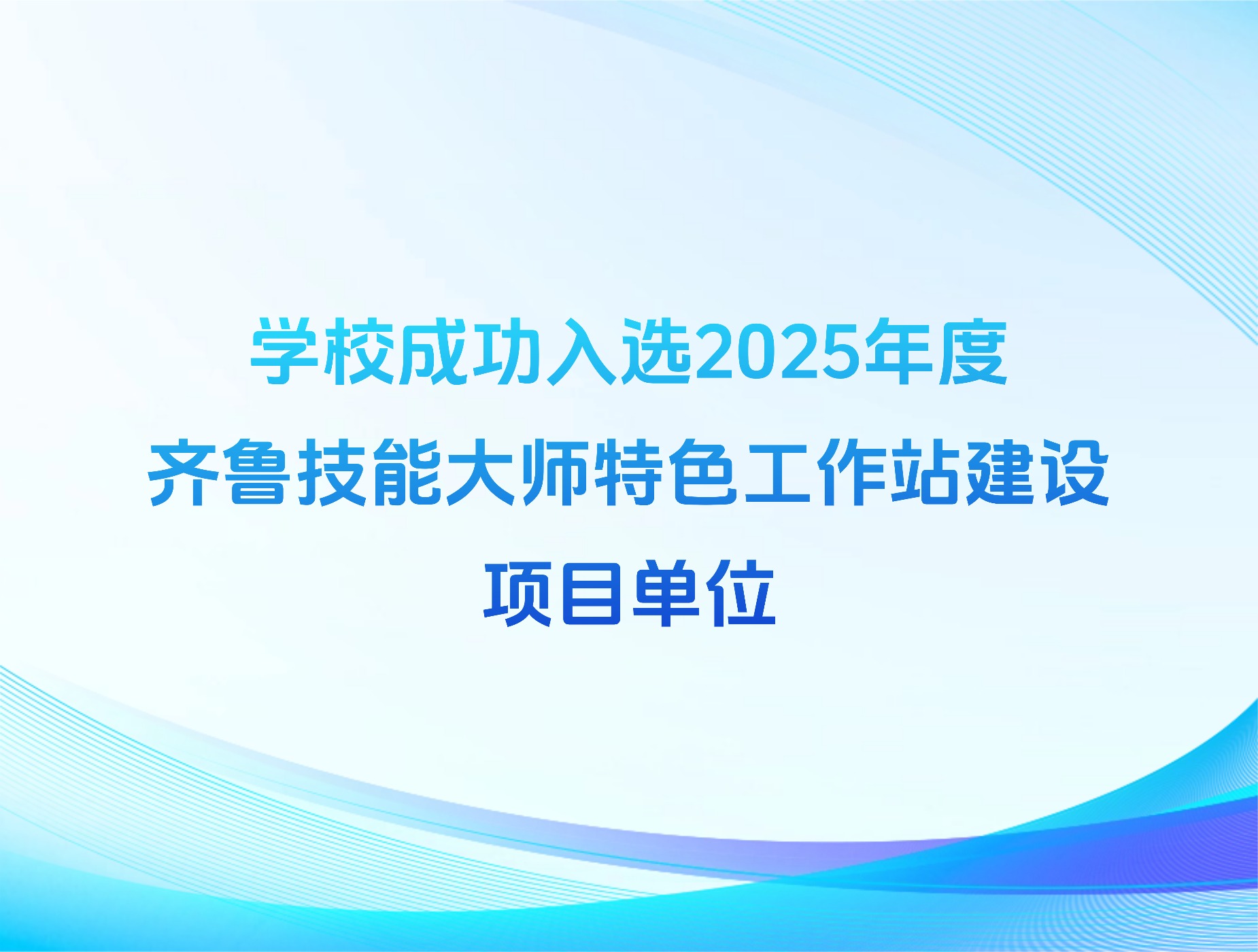 学校成功入选2025年度
齐鲁技能大师特色工作站建设
项目单位